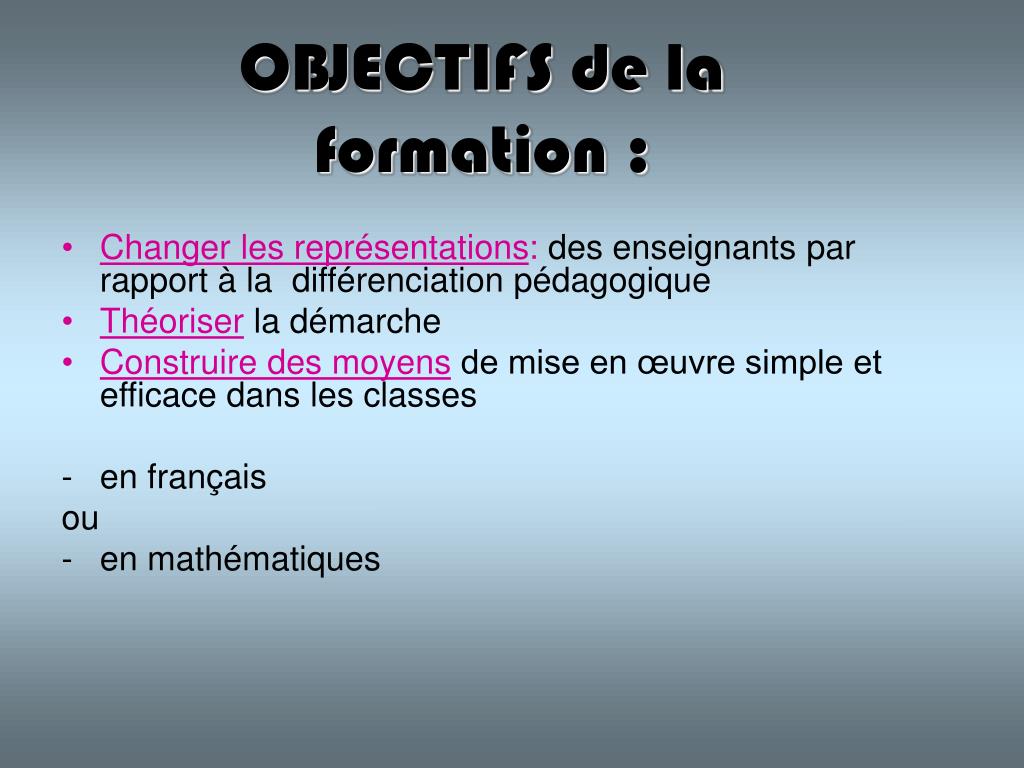 OBJECTIFS de la formation :

• Changer les représentations: des enseignants par rapport à la différenciation pédagogique
• Théoriser la démarche
• Construire des moyens de mise en œuvre simple et efficace dans les classes

- en français
ou
- en mathématiques